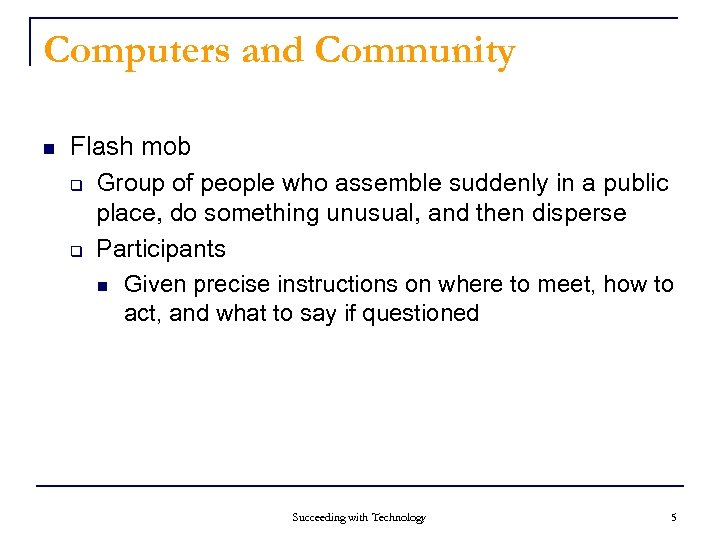 Computers and Community

- Flash mob
  - Group of people who assemble suddenly in a public place, do something unusual, and then disperse
  - Participants
    - Given precise instructions on where to meet, how to act, and what to say if questioned

Succeeding with Technology

5